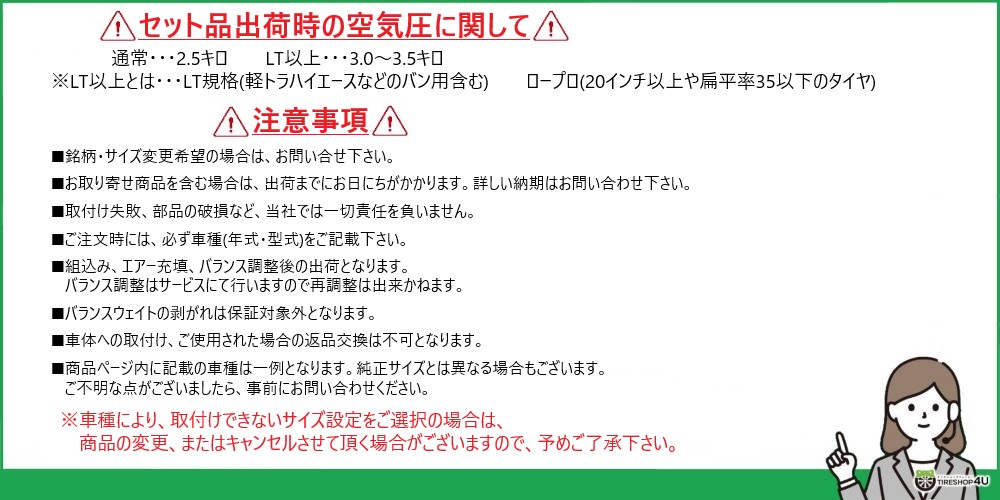 セット品出荷時の空気圧に関して

通常・・・2.5キロ　LT以上・・・3.0～3.5キロ
※LT以上とは・・・LT規格(軽トラハイエースなどのバン用含む)　ロープロ(20インチ以上や扁平率35以下のタイヤ)

注意事項

■銘柄・サイズ変更希望の場合は、お問い合せ下さい。

■お取り寄せ商品を含む場合は、出荷までにお日にちがかかります。詳しい納期はお問い合わせ下さい。

■取付け失敗、部品の破損など、当社では一切責任を負いません。

■ご注文時には、必ず車種(年式・型式)をご記載下さい。

■組込み、エアー充填、バランス調整後の出荷となります。
バランス調整はサービスにて行いますので再調整は出来かねます。

■バランスウェイトの剥がれは保証対象外となります。

■車体への取付け、ご使用された場合の返品交換は不可となります。

■商品ページ内に記載の車種は一例となります。純正サイズとは異なる場合もございます。
ご不明な点がございましたら、事前にお問い合わせください。

※車種により、取付けできないサイズ設定をご選択の場合は、
商品の変更、またはキャンセルさせて頂く場合がございますので、予めご了承下さい。

TIRESHOP4U